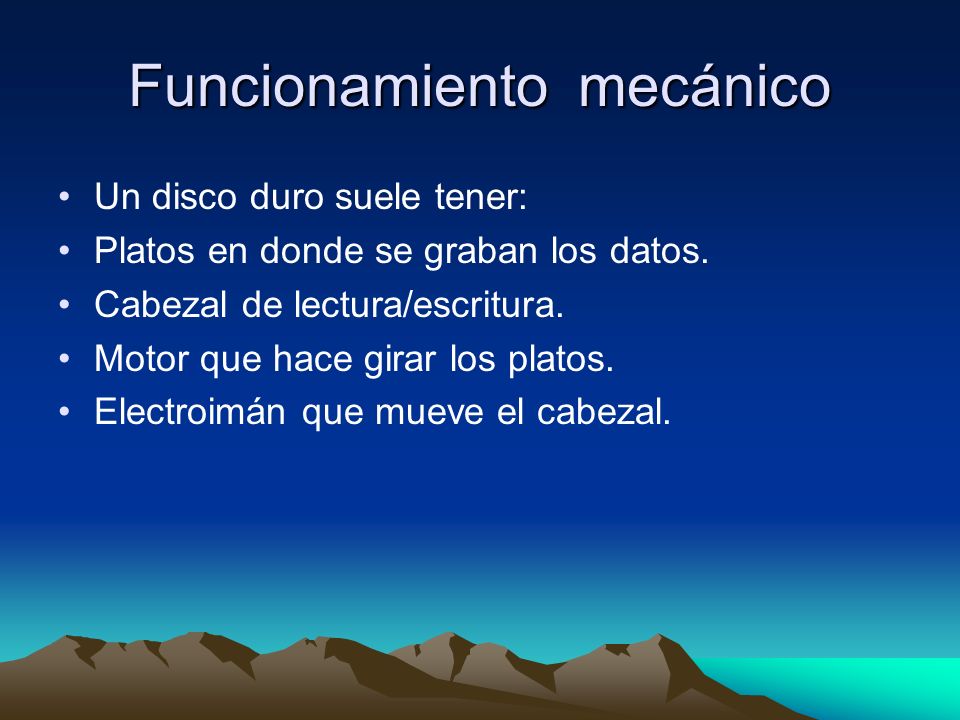 Funcionamiento mecánico

• Un disco duro suele tener:
• Platos en donde se graban los datos.
• Cabezal de lectura/escritura.
• Motor que hace girar los platos.
• Electroimán que mueve el cabezal.